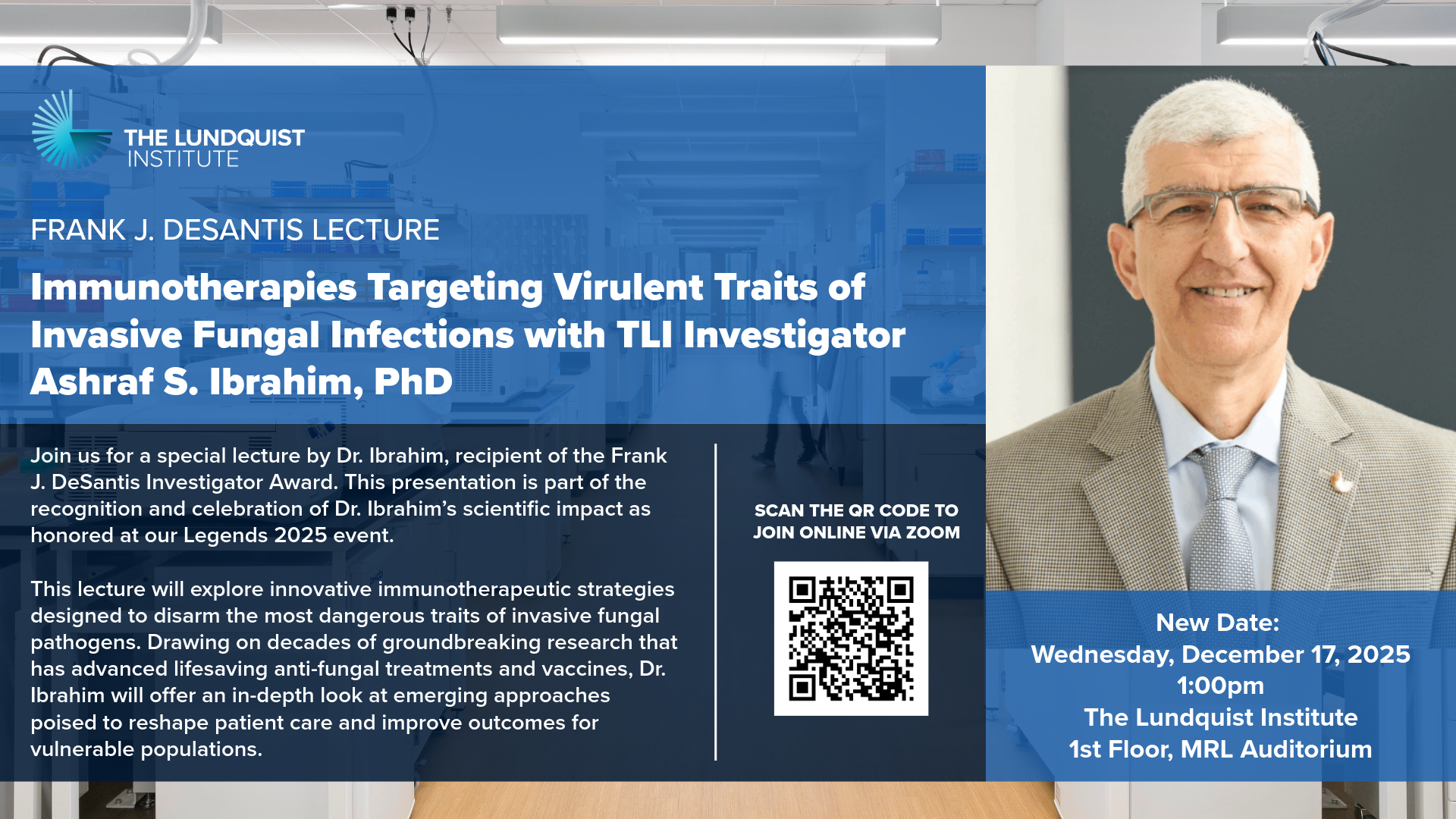 THE LUNDQUIST INSTITUTE

FRANK J. DESANTIS LECTURE

Immunotherapies Targeting Virulent Traits of Invasive Fungal Infections with TLI Investigator Ashraf S. Ibrahim, PhD

Join us for a special lecture by Dr. Ibrahim, recipient of the Frank J. DeSantis Investigator Award. This presentation is part of the recognition and celebration of Dr. Ibrahim's scientific impact as honored at our Legends 2025 event.

This lecture will explore innovative immunotherapeutic strategies designed to disarm the most dangerous traits of invasive fungal pathogens. Drawing on decades of groundbreaking research that has advanced lifesaving anti-fungal treatments and vaccines, Dr. Ibrahim will offer an in-depth look at emerging approaches poised to reshape patient care and improve outcomes for vulnerable populations.

SCAN THE QR CODE TO JOIN ONLINE VIA ZOOM

New Date:
Wednesday, December 17, 2025
1:00pm
The Lundquist Institute
1st Floor, MRL Auditorium